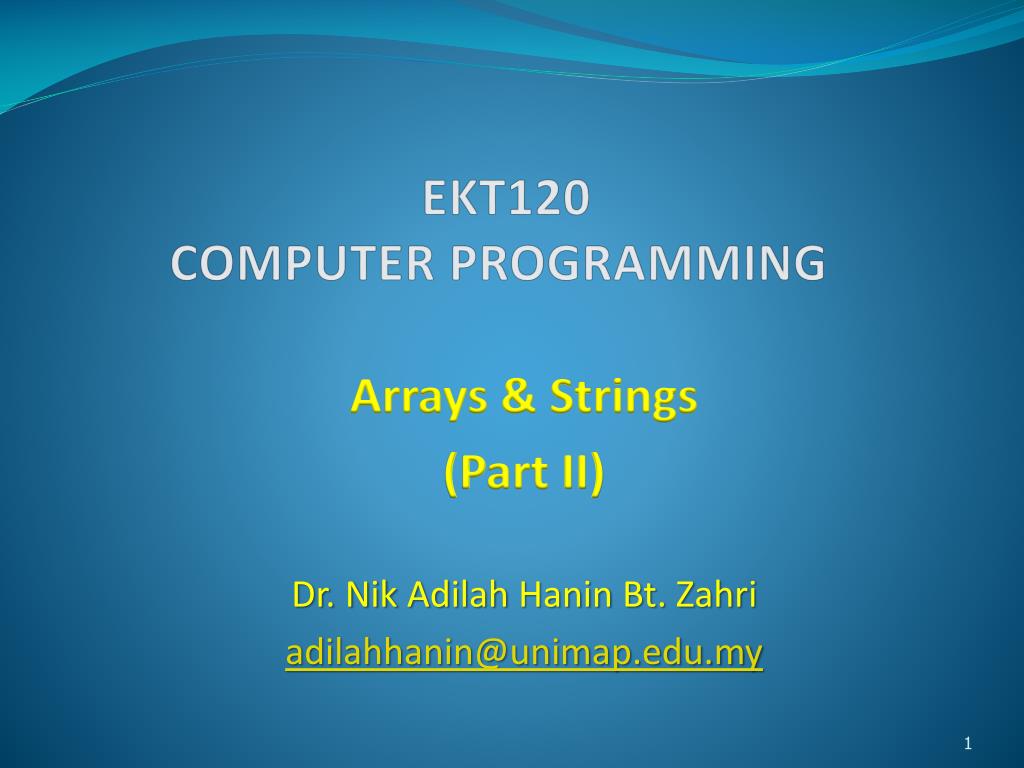 EKT120
COMPUTER PROGRAMMING

Arrays & Strings
(Part II)

Dr. Nik Adilah Hanin Bt. Zahri
adilahhanin@unimap.edu.my

1